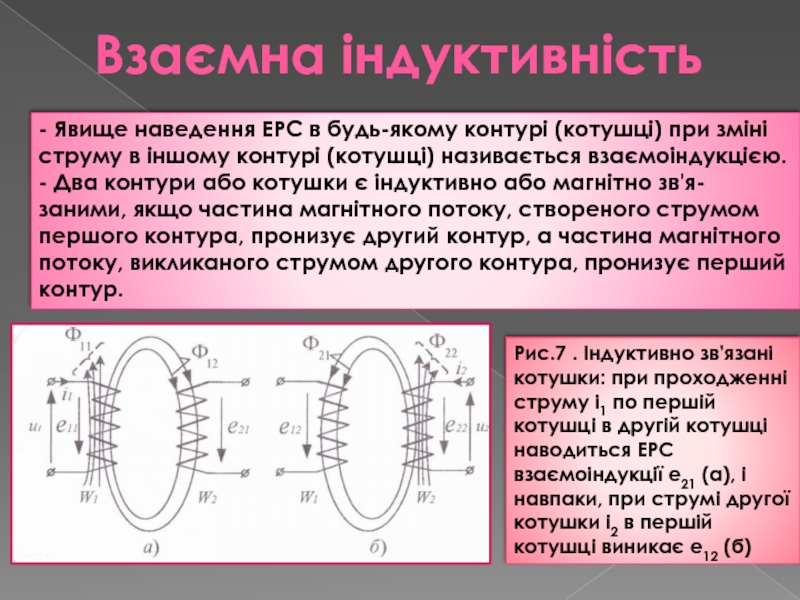 Взаємна індуктивність

- Явище наведення ЕРС в будь-якому контурі (котушці) при зміні струму в іншому контурі (котушці) називається взаємоіндукцією.
- Два контури або котушки є індуктивно або магнітно зв'язаними, якщо частина магнітного потоку, створеного струмом першого контура, пронизує другий контур, а частина магнітного потоку, викликаного струмом другого контура, пронизує перший контур.

$\Phi_{11}$ $\Phi_{12}$ $i_1$ $u_1$ $e_{11}$ $e_{21}$ $W_1$ $W_2$ а)

$\Phi_{21}$ $\Phi_{22}$ $i_2$ $e_{12}$ $e_{22}$ $u_2$ $W_1$ $W_2$ б)

Рис.7 . Індуктивно зв'язані котушки: при проходженні струму $i_1$ по першій котушці в другій котушці наводиться ЕРС взаємоіндукції $e_{21}$ (а), і навпаки, при струмі другої котушки $i_2$ в першій котушці виникає $e_{12}$ (б)